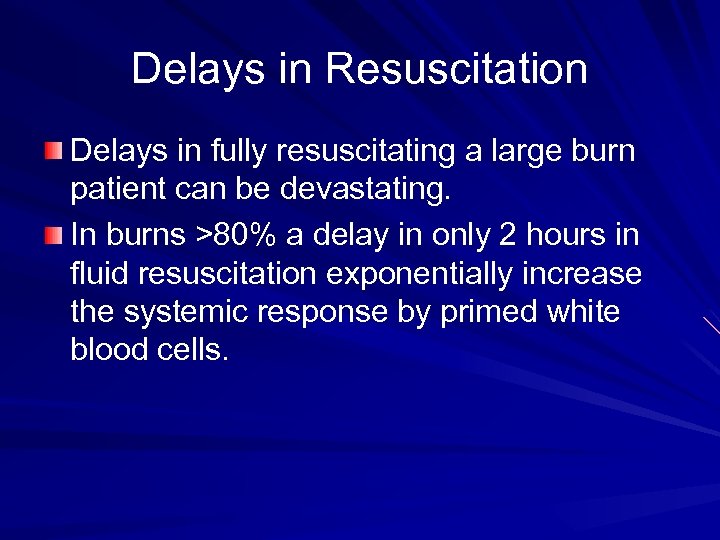 Delays in Resuscitation

Delays in fully resuscitating a large burn patient can be devastating.

In burns >80% a delay in only 2 hours in fluid resuscitation exponentially increase the systemic response by primed white blood cells.